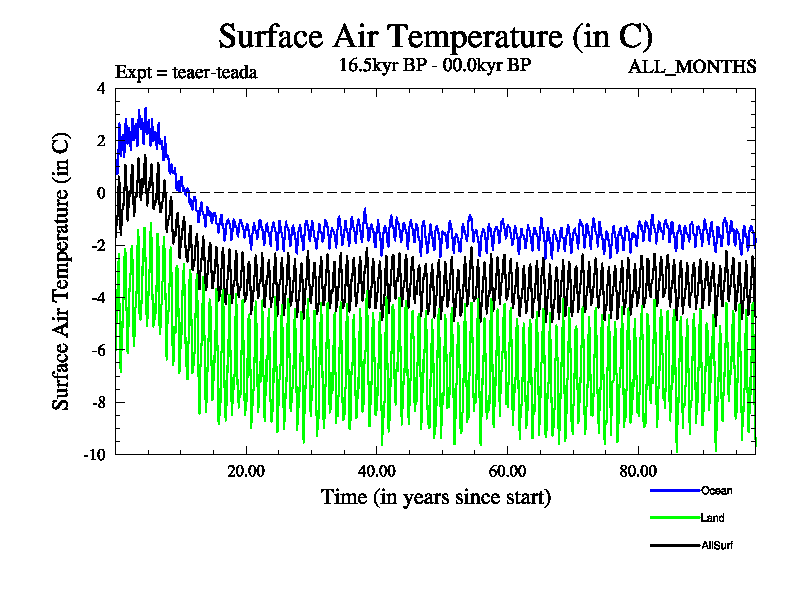 Surface Air Temperature (in C)

Expt = teaer-teada

16.5kyr BP - 00.0kyr BP

ALL_MONTHS

Surface Air Temperature (in C)

4
2
0
-2
-4
-6
-8
-10

20.00
40.00
60.00
80.00

Time (in years since start)

Ocean
Land
AllSurf